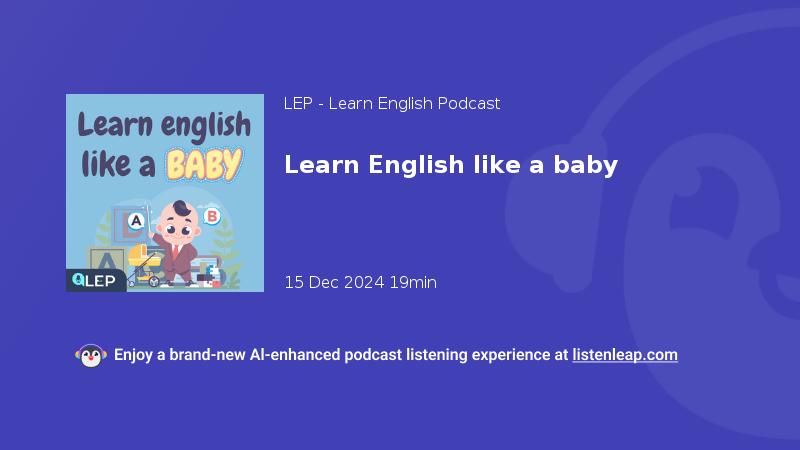 Learn english like a BABY

A

B

A

LEP

LEP - Learn English Podcast

Learn English like a baby

15 Dec 2024 19min

Enjoy a brand-new AI-enhanced podcast listening experience at listenleap.com